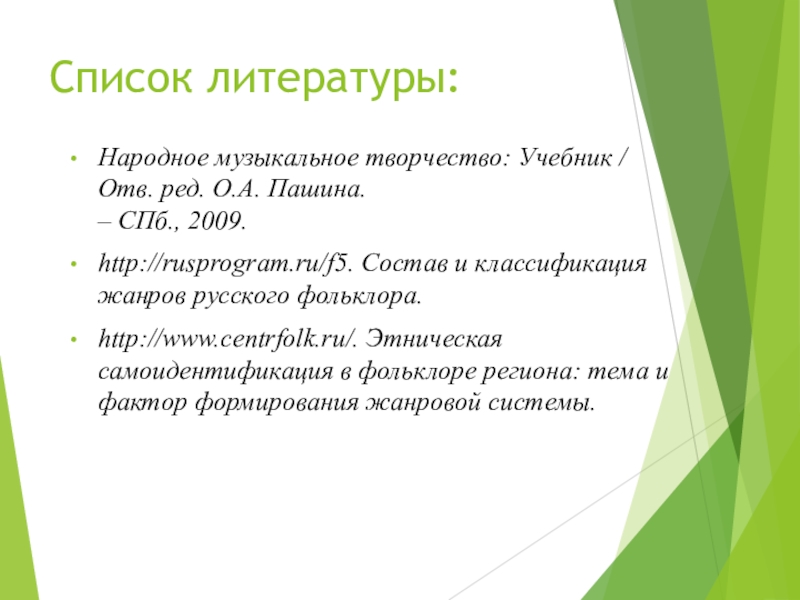 Список литературы:

• Народное музыкальное творчество: Учебник / Отв. ред. О.А. Пашина.
– СПб., 2009.

• http://rusprogram.ru/f5. Состав и классификация жанров русского фольклора.

• http://www.centrfolk.ru/. Этническая самоидентификация в фольклоре региона: тема и фактор формирования жанровой системы.